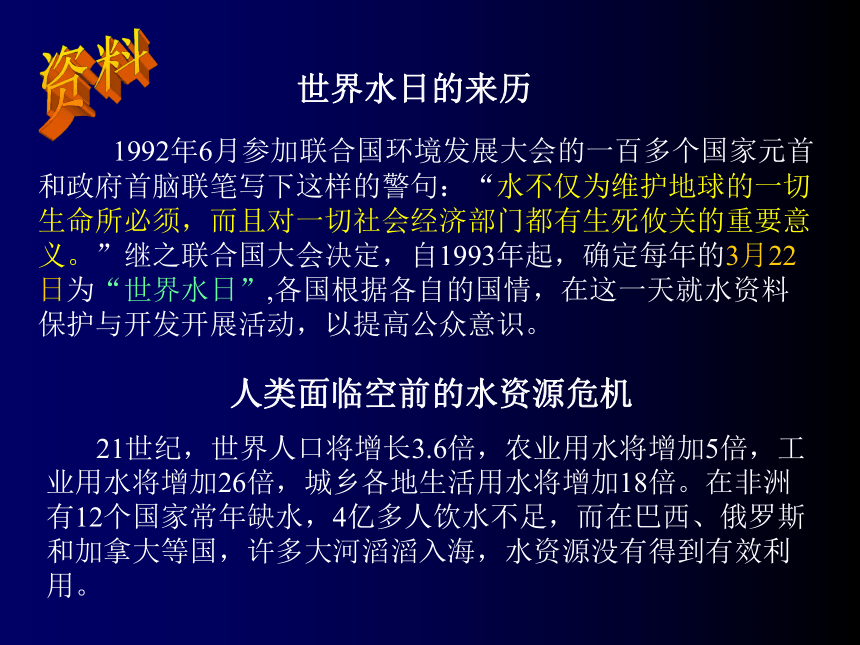 资料

世界水日的来历

1992年6月参加联合国环境发展大会的一百多个国家元首和政府首脑联笔写下这样的警句：“水不仅为维护地球的一切生命所必须，而且对一切社会经济部门都有生死攸关的重要意义。”继之联合国大会决定，自1993年起，确定每年的3月22日为“世界水日”,各国根据各自的国情，在这一天就水资料保护与开发开展活动，以提高公众意识。

人类面临空前的水资源危机

21世纪，世界人口将增长3.6倍，农业用水将增加5倍，工业用水将增加26倍，城乡各地生活用水将增加18倍。在非洲有12个国家常年缺水，4亿多人饮水不足，而在巴西、俄罗斯和加拿大等国，许多大河滔滔入海，水资源没有得到有效利用。